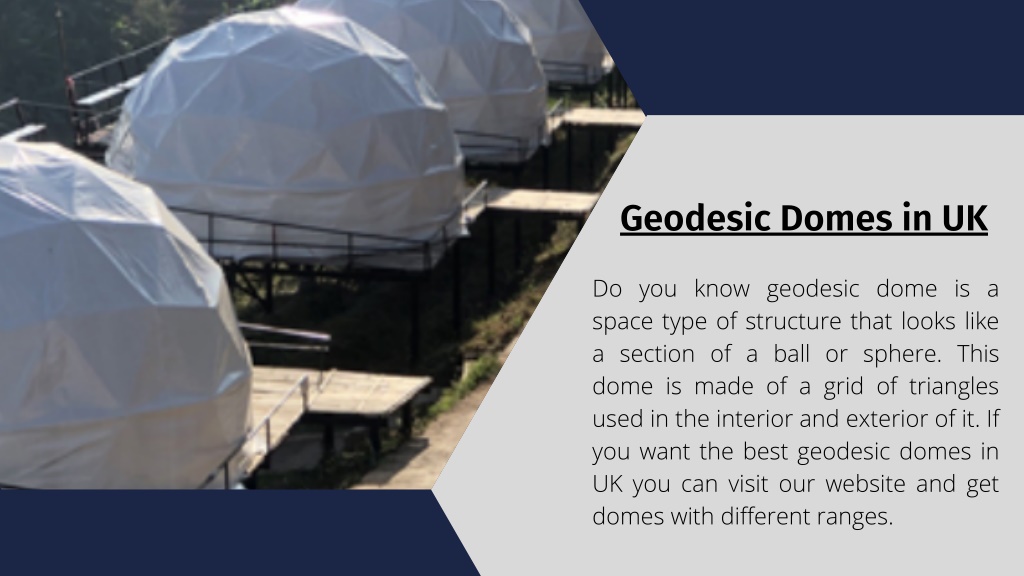 Geodesic Domes in UK

Do you know geodesic dome is a space type of structure that looks like a section of a ball or sphere. This dome is made of a grid of triangles used in the interior and exterior of it. If you want the best geodesic domes in UK you can visit our website and get domes with different ranges.